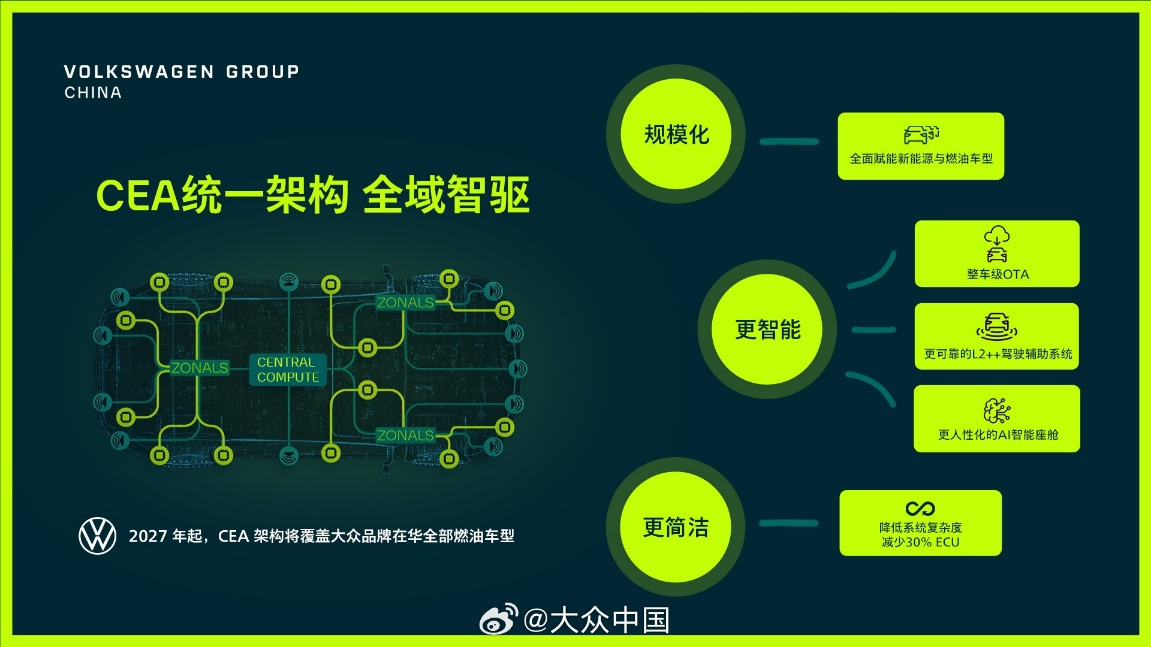 VOLKSWAGEN GROUP
CHINA

CEA统一架构 全域智驱

ZONALS
ZONALS
CENTRAL COMPUTE
ZONALS

2027 年起，CEA 架构将覆盖大众品牌在华全部燃油车型

规模化
全面赋能新能源与燃油车型

更智能
整车级OTA
更可靠的L2++驾驶辅助系统
更人性化的AI智能座舱

更简洁
降低系统复杂度
减少30% ECU

@大众中国